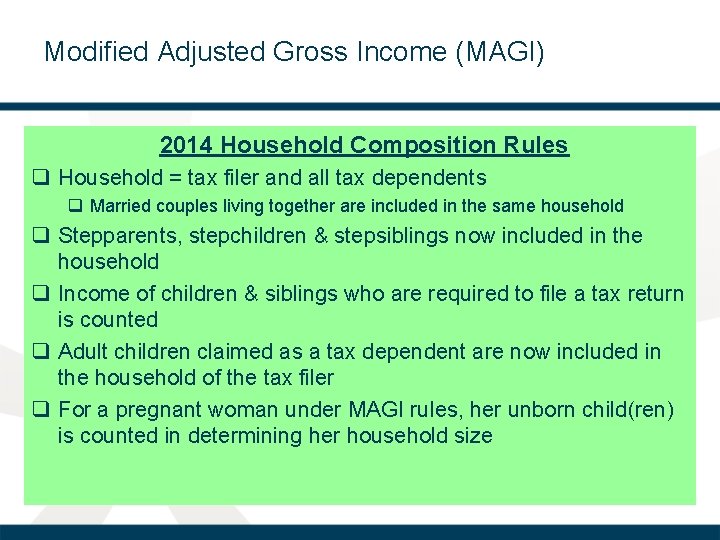 Modified Adjusted Gross Income (MAGI)

2014 Household Composition Rules

❑ Household = tax filer and all tax dependents

❑ Married couples living together are included in the same household

❑ Stepparents, stepchildren & stepsiblings now included in the household

❑ Income of children & siblings who are required to file a tax return is counted

❑ Adult children claimed as a tax dependent are now included in the household of the tax filer

❑ For a pregnant woman under MAGI rules, her unborn child(ren) is counted in determining her household size